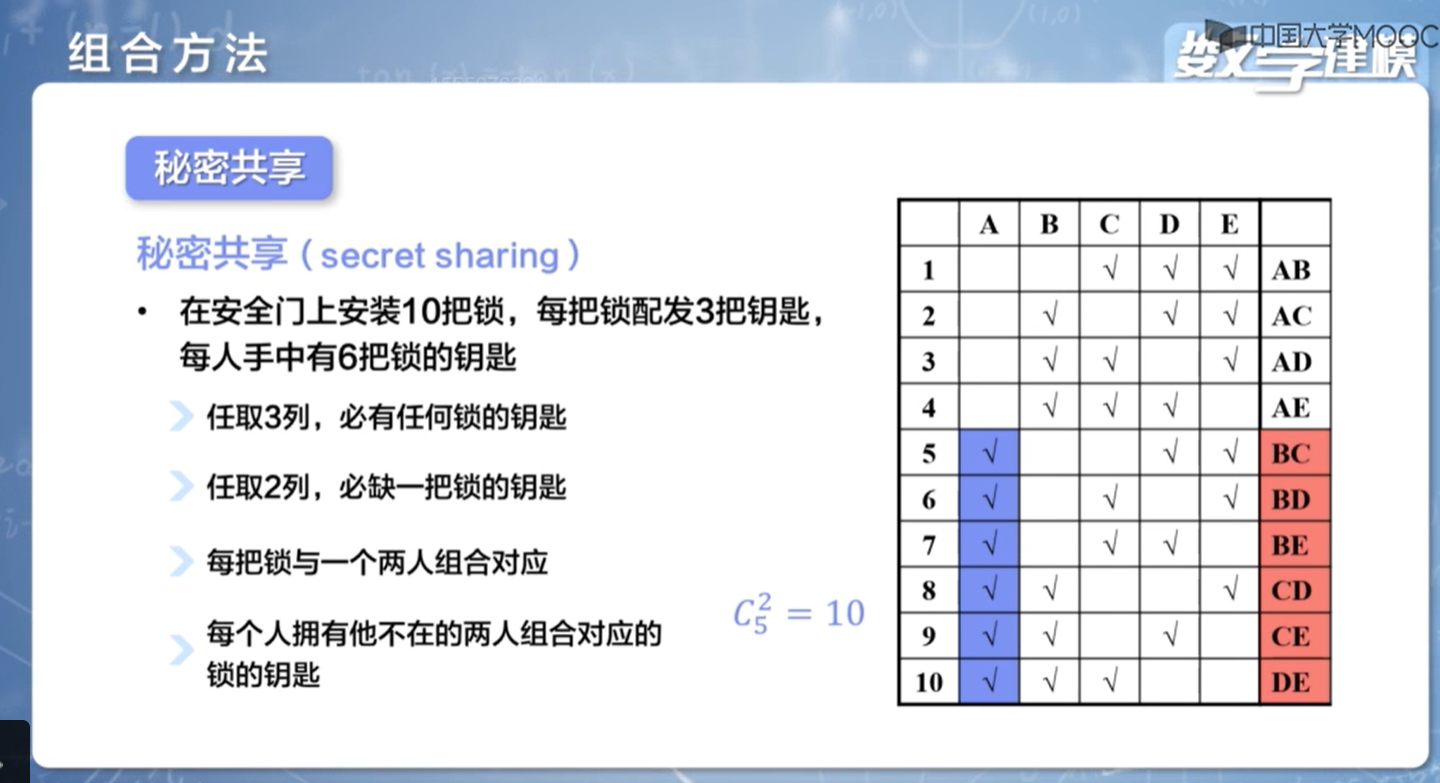 组合方法

中国大学MOOC
数学建模

秘密共享

秘密共享（secret sharing）

• 在安全门上安装10把锁，每把锁配发3把钥匙，每人手中有6把锁的钥匙

任取3列，必有任何锁的钥匙

任取2列，必缺一把锁的钥匙

每把锁与一个两人组合对应

每个人拥有他不在的两人组合对应的锁的钥匙

$C_5^2 = 10$

| | A | B | C | D | E | |
|---|---|---|---|---|---|---|
| 1 | | | √ | √ | √ | AB |
| 2 | | √ | | √ | √ | AC |
| 3 | | √ | √ | | √ | AD |
| 4 | | √ | √ | √ | | AE |
| 5 | √ | | | √ | √ | BC |
| 6 | √ | | √ | | √ | BD |
| 7 | √ | | √ | √ | | BE |
| 8 | √ | √ | | | √ | CD |
| 9 | √ | √ | | √ | | CE |
| 10 | √ | √ | √ | | | DE |